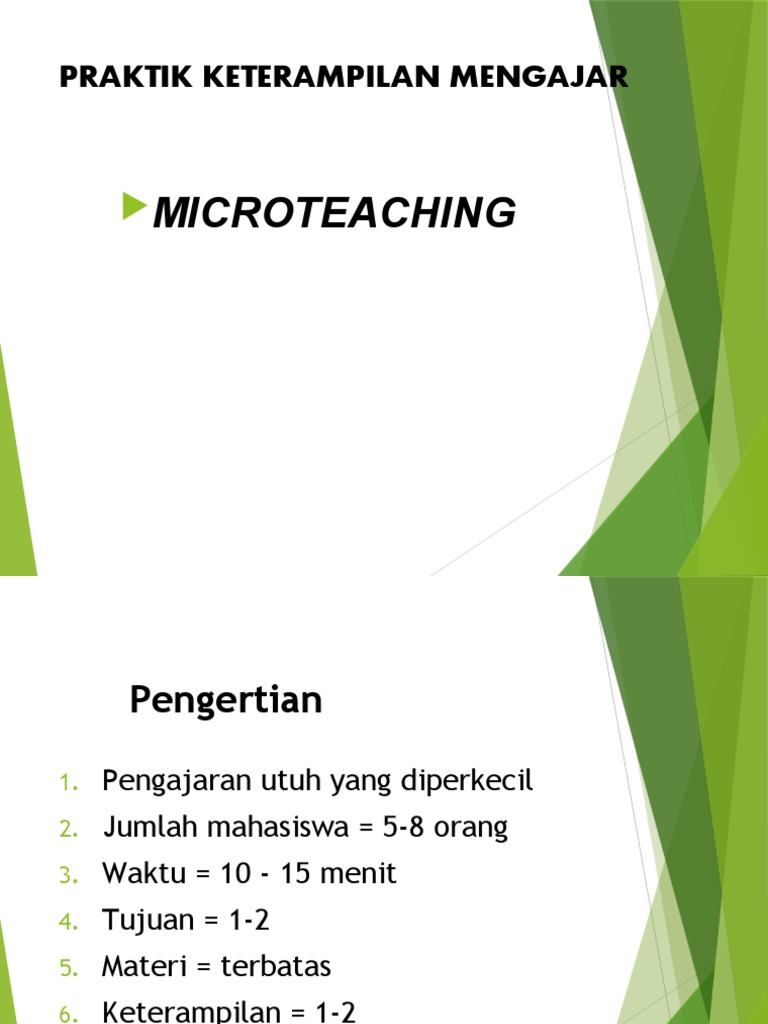 PRAKTIK KETERAMPILAN MENGAJAR

MICROTEACHING

Pengertian

1. Pengajaran utuh yang diperkecil
2. Jumlah mahasiswa = 5-8 orang
3. Waktu = 10 - 15 menit
4. Tujuan = 1-2
5. Materi = terbatas
6. Keterampilan = 1-2